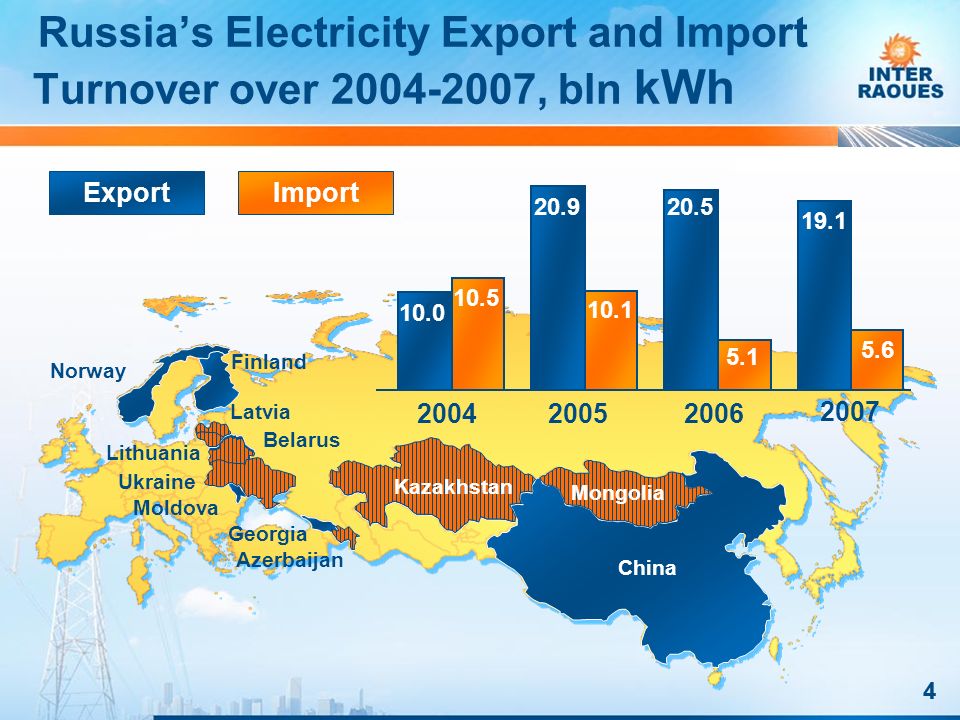 Russia's Electricity Export and Import Turnover over 2004-2007, bln kWh

INTER RAOUES

Export
Import

10.0
10.5
20.9
10.1
20.5
5.1
19.1
5.6

2004
2005
2006
2007

Norway
Finland
Latvia
Belarus
Lithuania
Ukraine
Moldova
Georgia
Azerbaijan
Kazakhstan
Mongolia
China

4